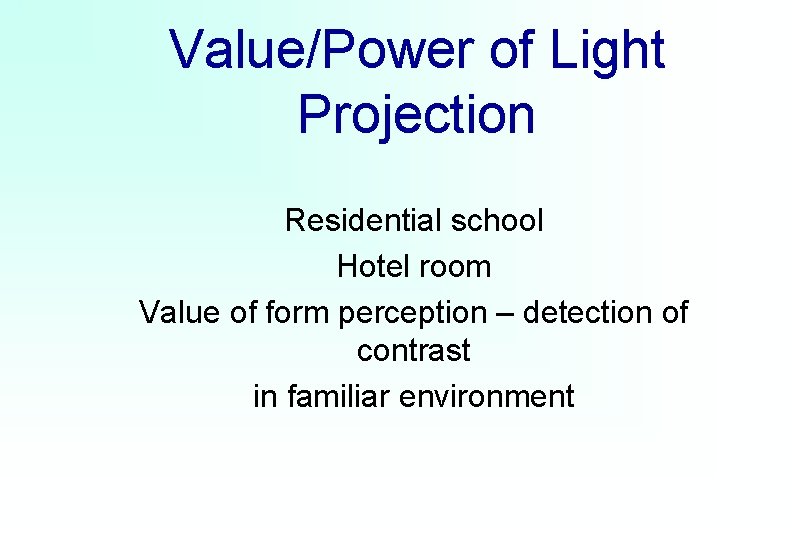 Value/Power of Light Projection

Residential school

Hotel room

Value of form perception – detection of contrast

in familiar environment